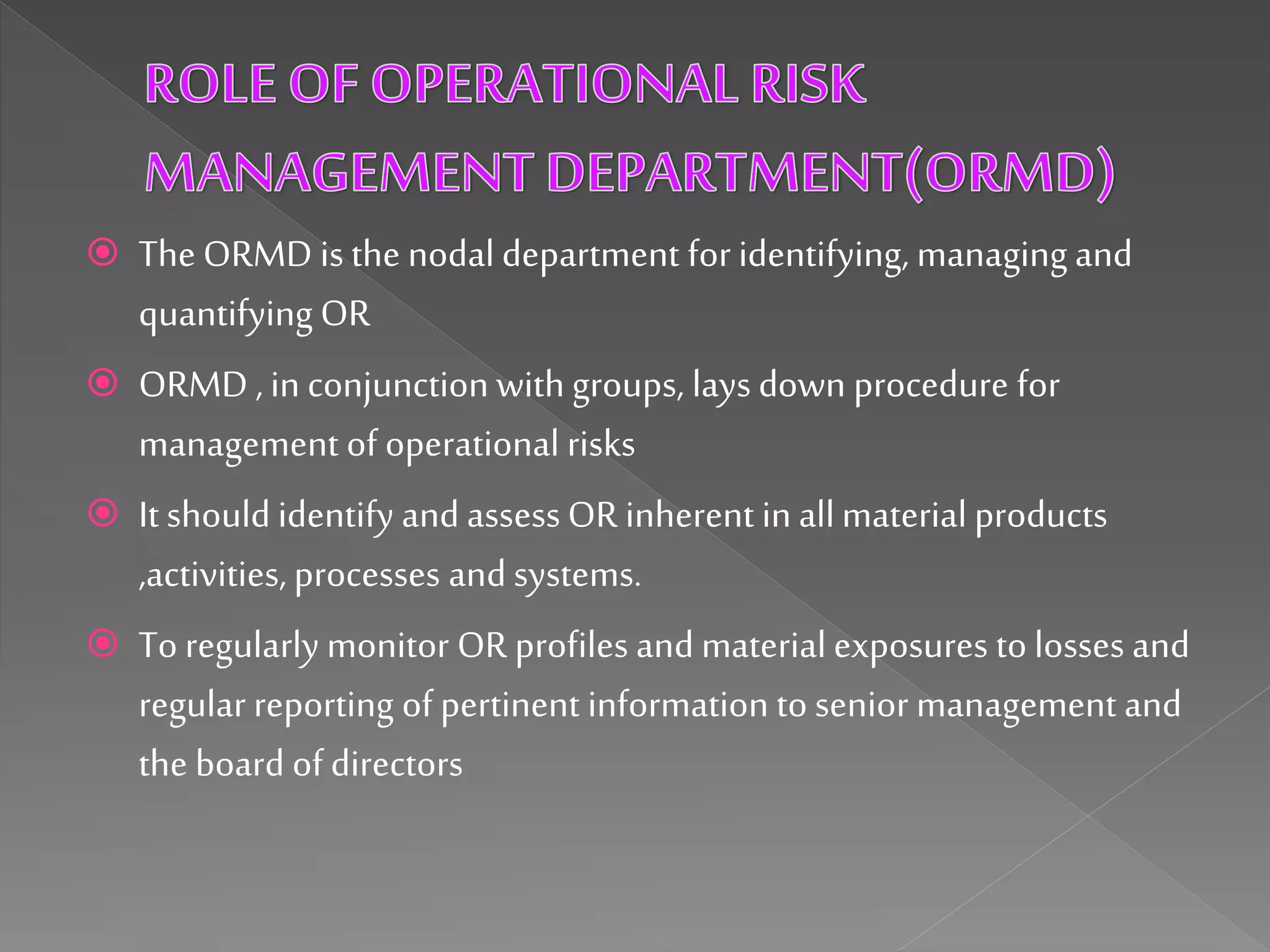 ROLE OF OPERATIONAL RISK MANAGEMENT DEPARTMENT(ORMD)

The ORMD is the nodal department for identifying, managing and quantifying OR

ORMD , in conjunction with groups, lays down procedure for management of operational risks

It should identify and assess OR inherent in all material products ,activities, processes and systems.

To regularly monitor OR profiles and material exposures to losses and regular reporting of pertinent information to senior management and the board of directors